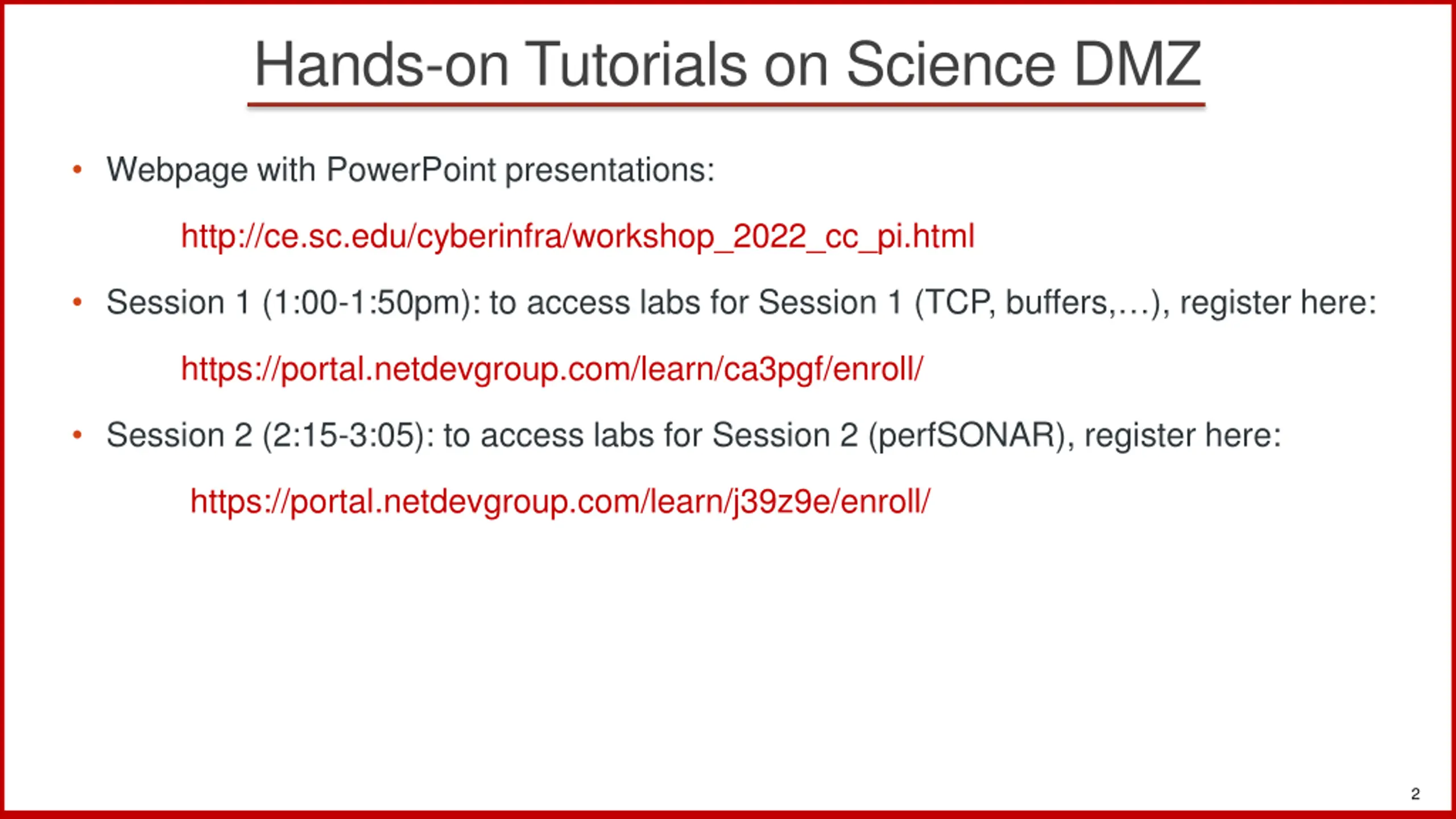 Hands-on Tutorials on Science DMZ

• Webpage with PowerPoint presentations:

http://ce.sc.edu/cyberinfra/workshop_2022_cc_pi.html

• Session 1 (1:00-1:50pm): to access labs for Session 1 (TCP, buffers,…), register here:

https://portal.netdevgroup.com/learn/ca3pgf/enroll/

• Session 2 (2:15-3:05): to access labs for Session 2 (perfSONAR), register here:

https://portal.netdevgroup.com/learn/j39z9e/enroll/

2